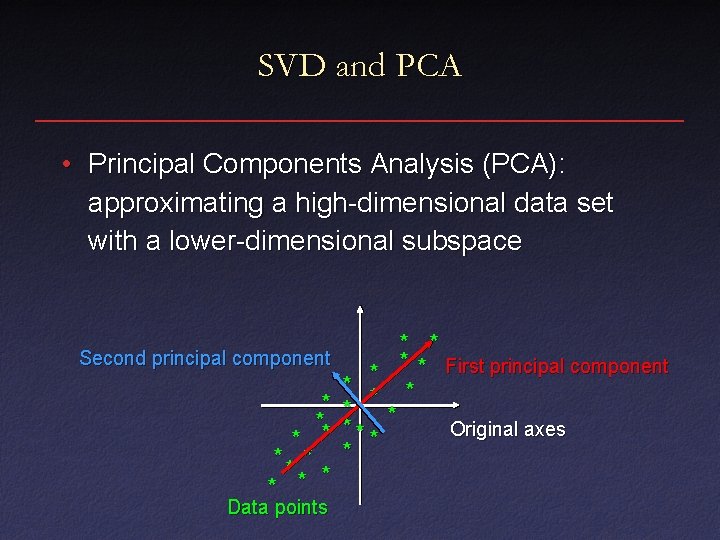 SVD and PCA

• Principal Components Analysis (PCA): approximating a high-dimensional data set with a lower-dimensional subspace

Second principal component

First principal component

Original axes

Data points